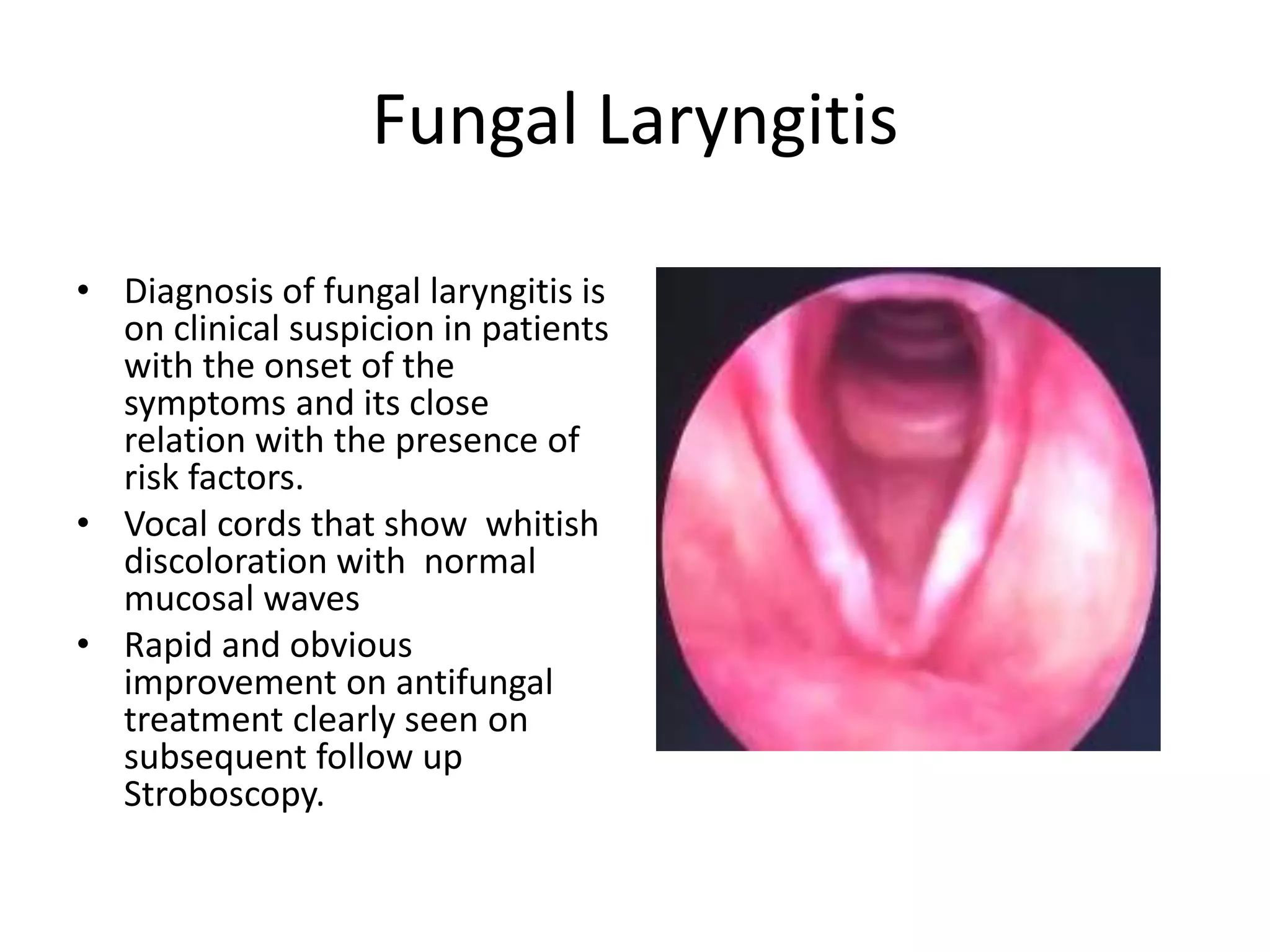 Fungal Laryngitis

• Diagnosis of fungal laryngitis is on clinical suspicion in patients with the onset of the symptoms and its close relation with the presence of risk factors.
• Vocal cords that show whitish discoloration with normal mucosal waves
• Rapid and obvious improvement on antifungal treatment clearly seen on subsequent follow up Stroboscopy.